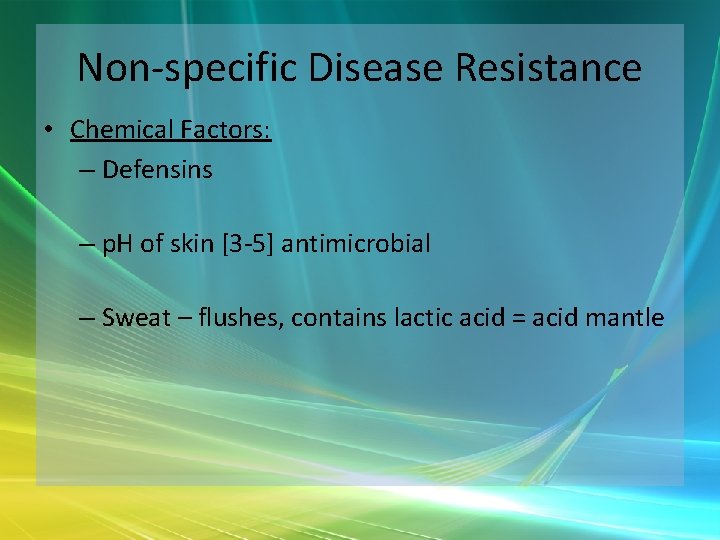 Non-specific Disease Resistance

• Chemical Factors:
– Defensins

– pH of skin [3-5] antimicrobial

– Sweat – flushes, contains lactic acid = acid mantle